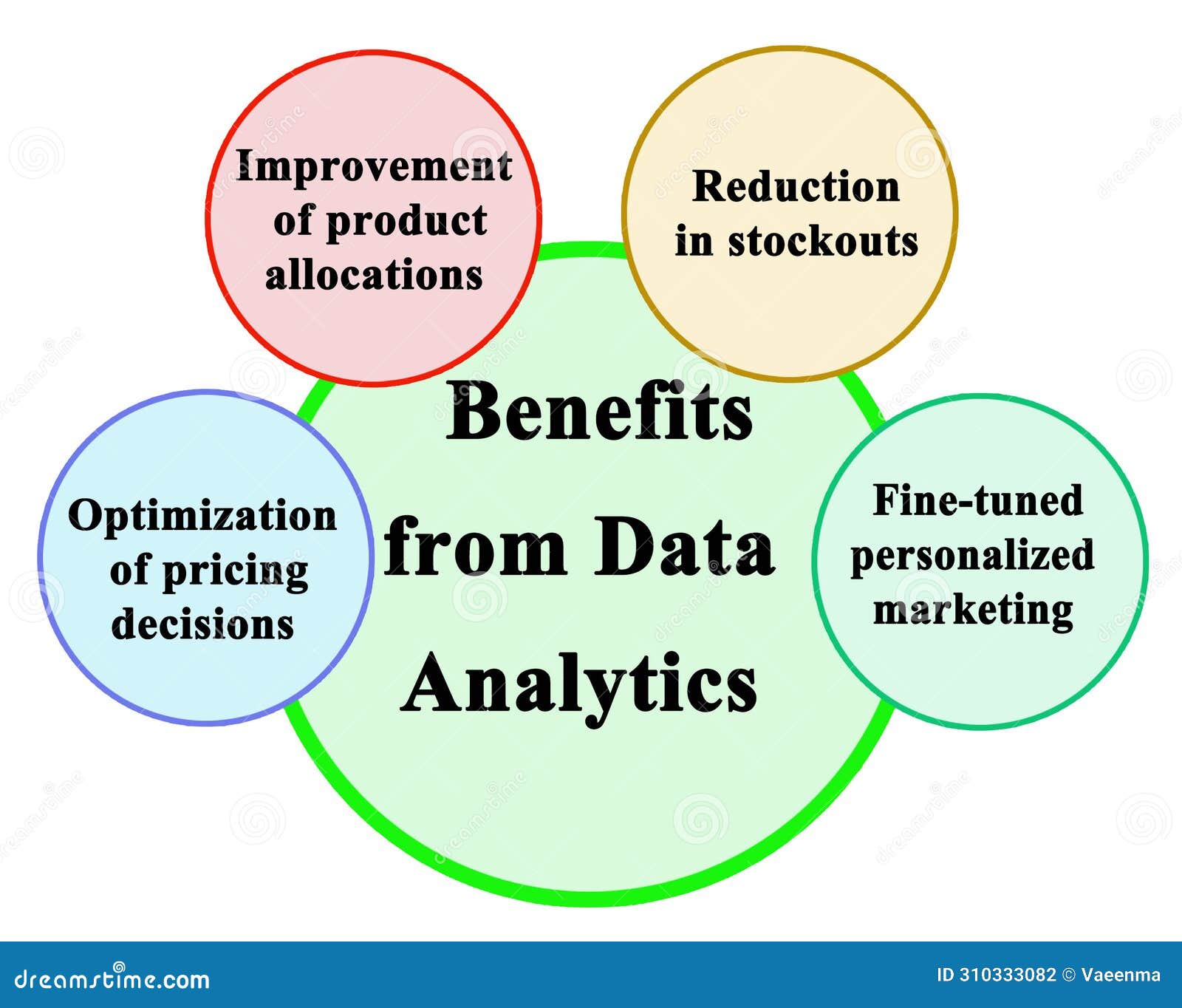 Improvement of product allocations

Reduction in stockouts

Benefits from Data Analytics

Optimization of pricing decisions

Fine-tuned personalized marketing

dreamstime.com

ID 310333082 © Vaeenma